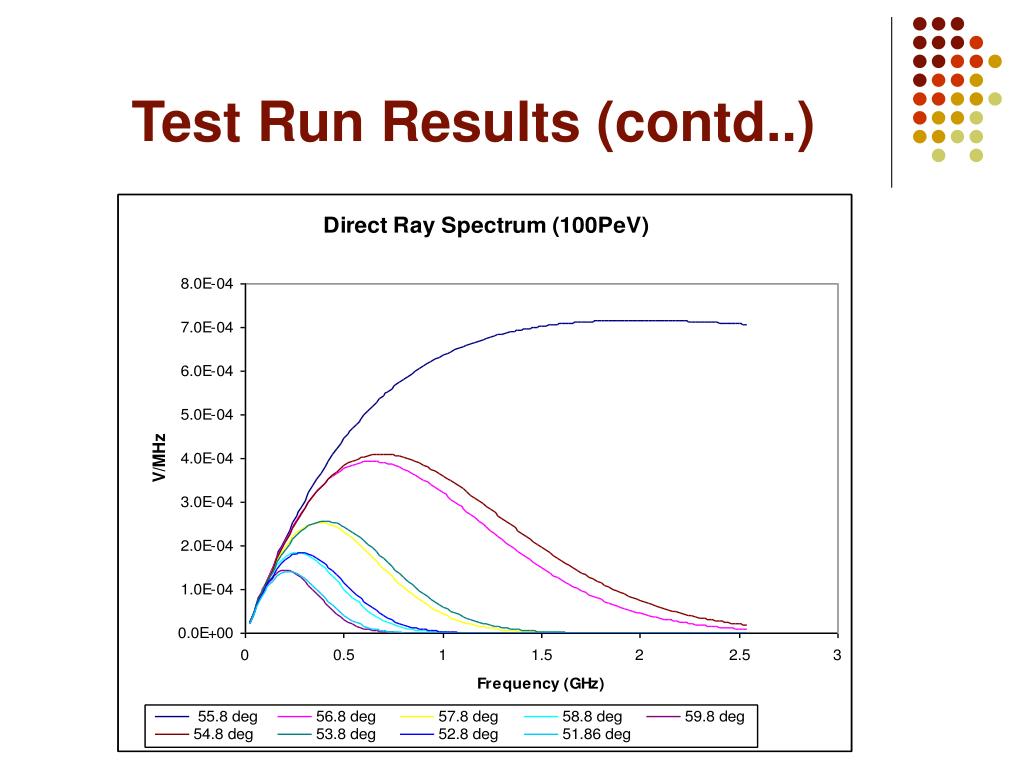 Test Run Results (contd..)

Direct Ray Spectrum (100PeV)

V/MHz

8.0E-04
7.0E-04
6.0E-04
5.0E-04
4.0E-04
3.0E-04
2.0E-04
1.0E-04
0.0E+00

0
0.5
1
1.5
2
2.5
3

Frequency (GHz)

55.8 deg
56.8 deg
57.8 deg
58.8 deg
59.8 deg
54.8 deg
53.8 deg
52.8 deg
51.86 deg